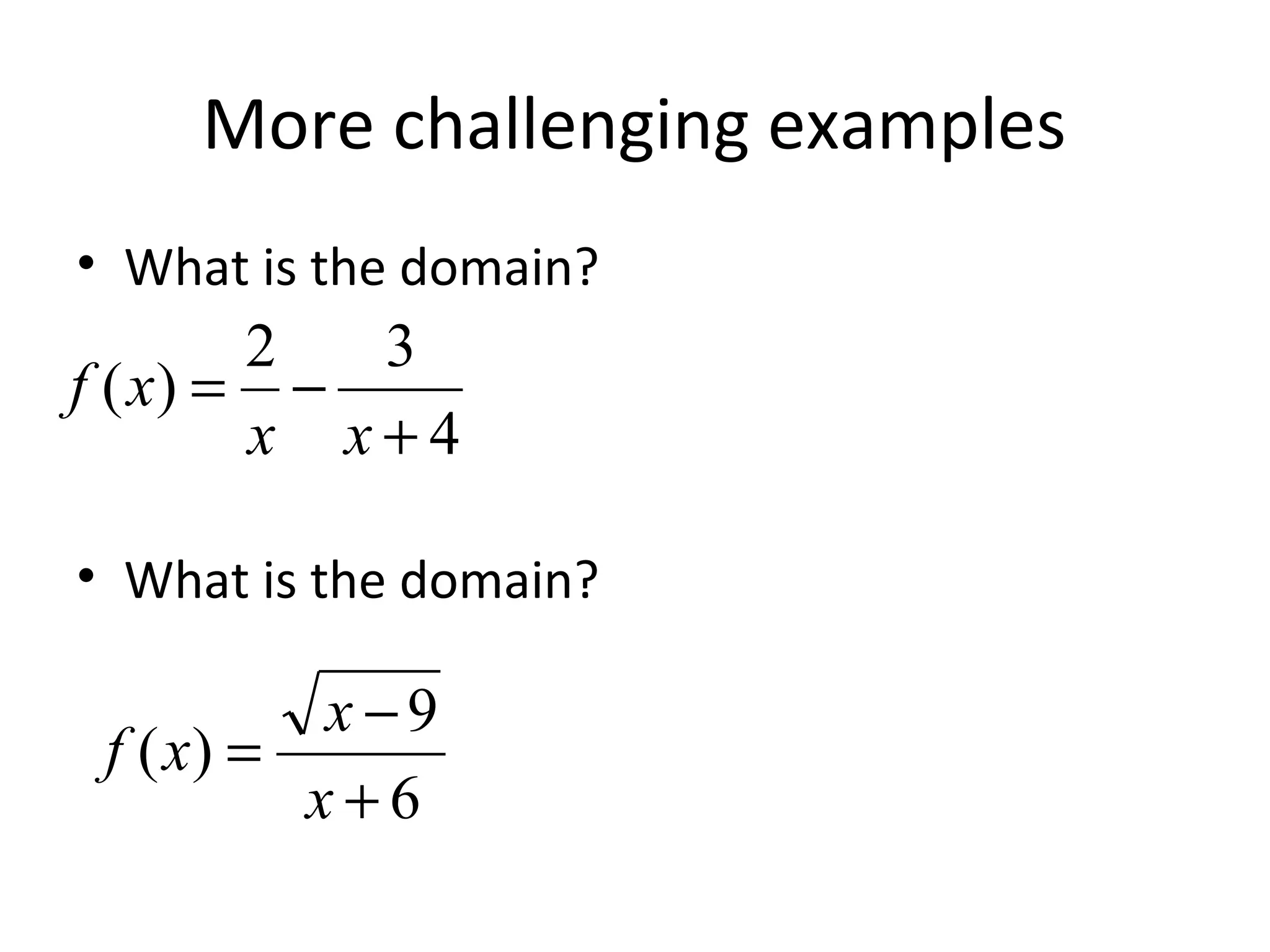 More challenging examples

• What is the domain?

$f(x) = \frac{2}{x} - \frac{3}{x+4}$

• What is the domain?

$f(x) = \frac{\sqrt{x-9}}{x+6}$